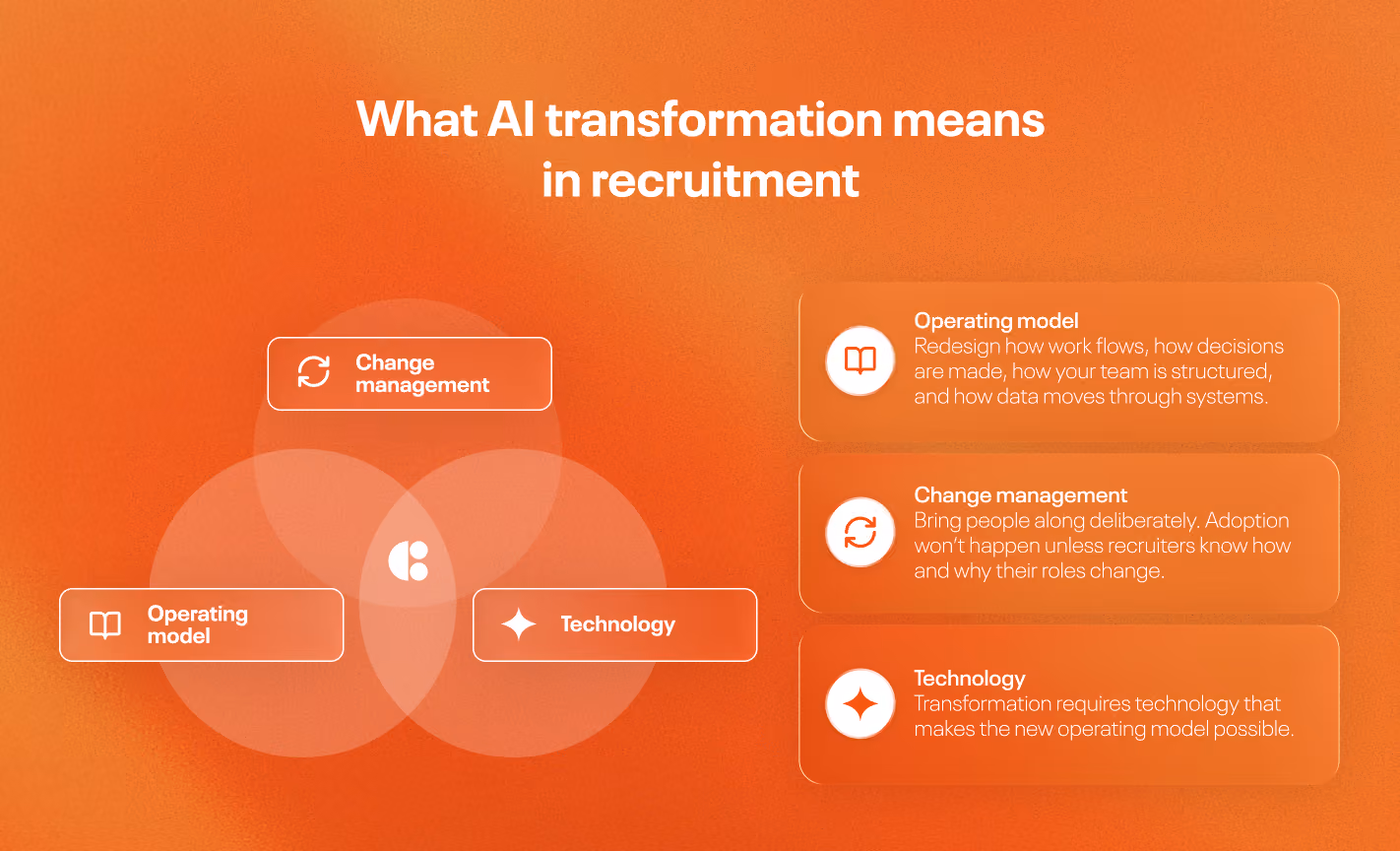 What AI transformation means in recruitment

Change management

Operating model

Technology

Operating model
Redesign how work flows, how decisions are made, how your team is structured, and how data moves through systems.

Change management
Bring people along deliberately. Adoption won't happen unless recruiters know how and why their roles change.

Technology
Transformation requires technology that makes the new operating model possible.